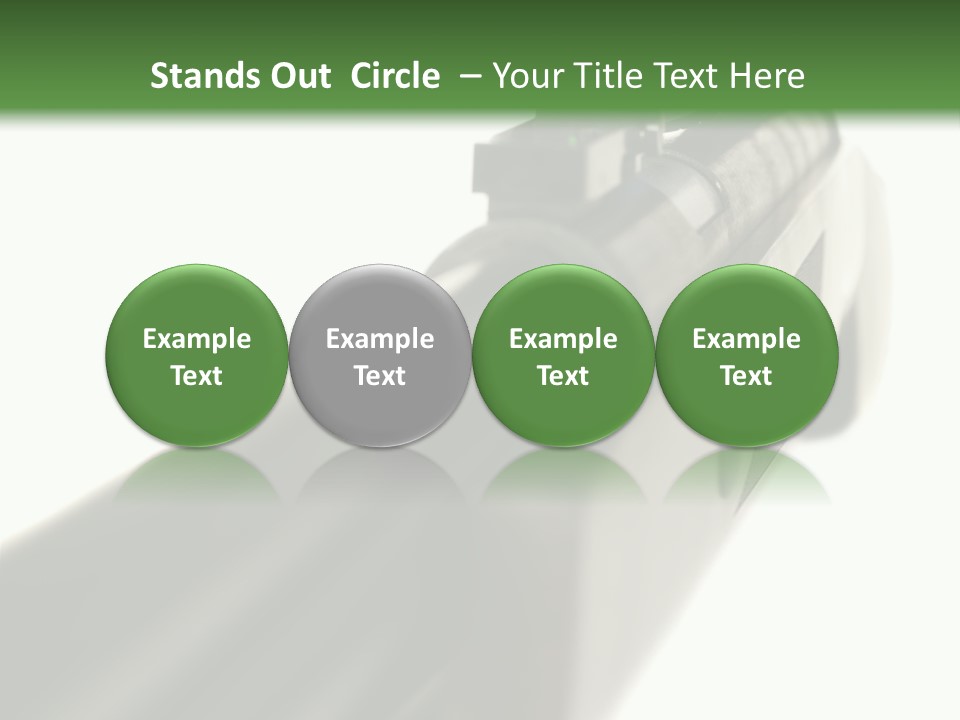 Stands Out Circle – Your Title Text Here

Example Text

Example Text

Example Text

Example Text